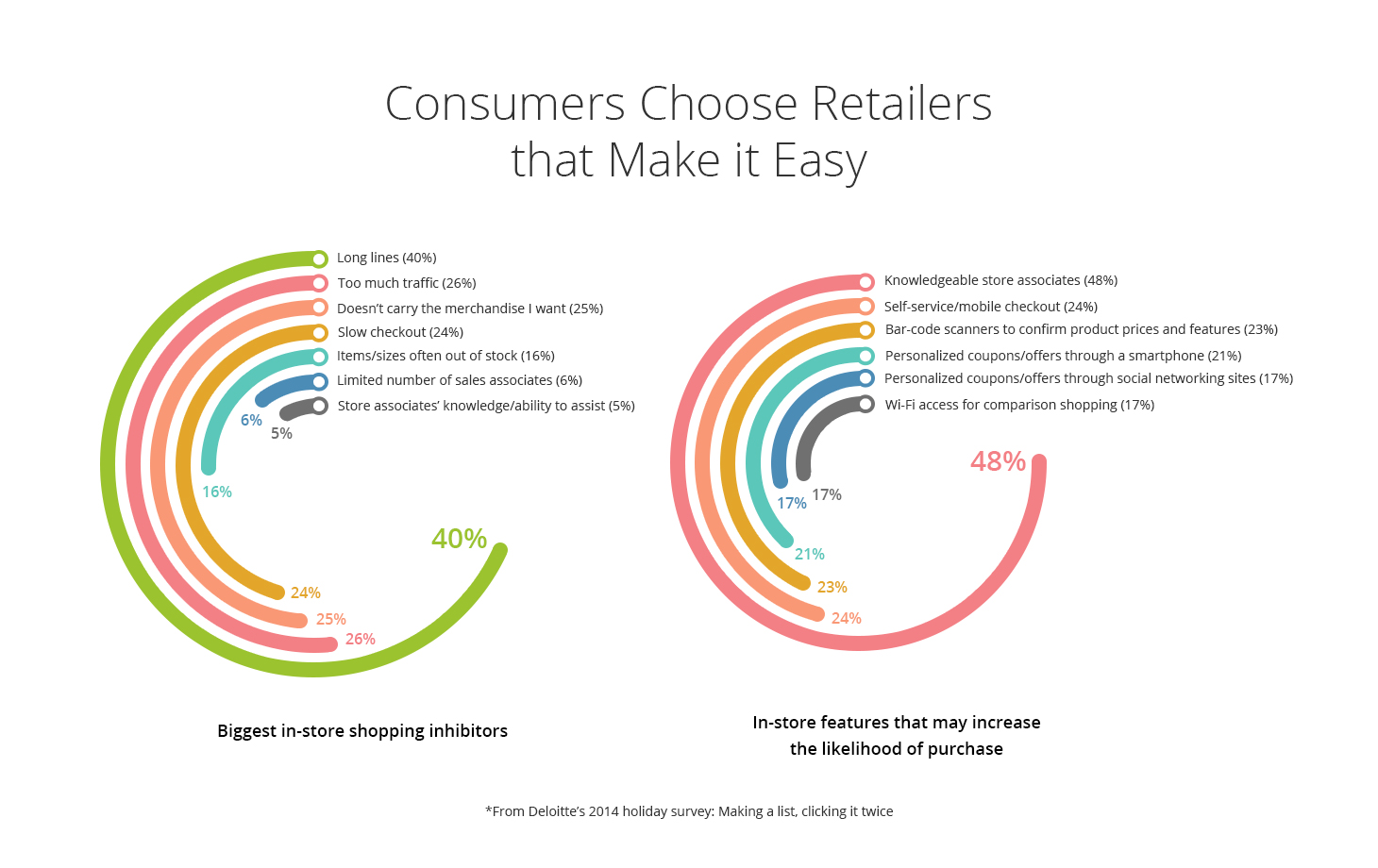 Consumers Choose Retailers that Make it Easy

Long lines (40%)
Too much traffic (26%)
Doesn't carry the merchandise I want (25%)
Slow checkout (24%)
Items/sizes often out of stock (16%)
Limited number of sales associates (6%)
Store associates' knowledge/ability to assist (5%)

6%
5%
16%
40%
24%
25%
26%

Biggest in-store shopping inhibitors

Knowledgeable store associates (48%)
Self-service/mobile checkout (24%)
Bar-code scanners to confirm product prices and features (23%)
Personalized coupons/offers through a smartphone (21%)
Personalized coupons/offers through social networking sites (17%)
Wi-Fi access for comparison shopping (17%)

48%
17%
17%
21%
23%
24%

In-store features that may increase the likelihood of purchase

*From Deloitte's 2014 holiday survey: Making a list, clicking it twice